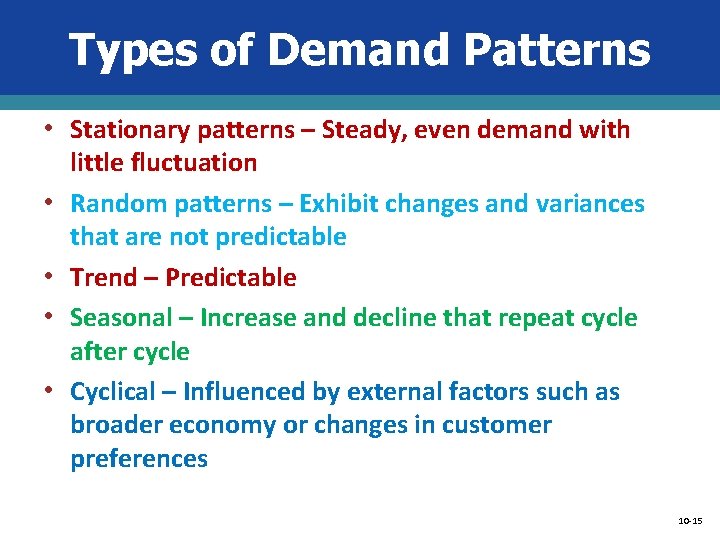 Types of Demand Patterns

• Stationary patterns – Steady, even demand with little fluctuation

• Random patterns – Exhibit changes and variances that are not predictable

• Trend – Predictable

• Seasonal – Increase and decline that repeat cycle after cycle

• Cyclical – Influenced by external factors such as broader economy or changes in customer preferences

10-15